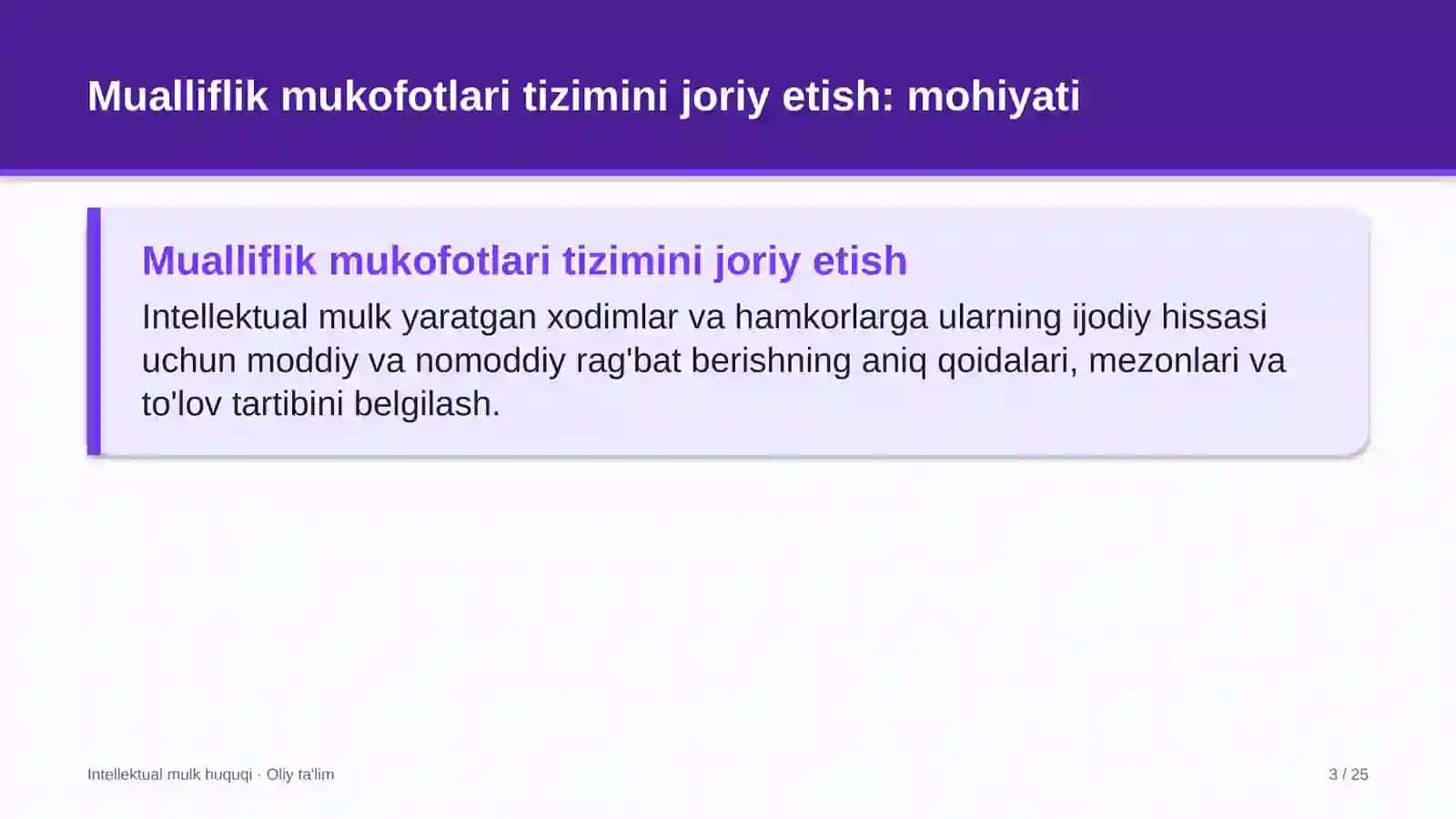 Mualliflik mukofotlari tizimini joriy etish: mohiyati

Mualliflik mukofotlari tizimini joriy etish

Intellektual mulk yaratgan xodimlar va hamkorlarga ularning ijodiy hissasi uchun moddiy va nomoddiy rag'bat berishning aniq qoidalari, mezonlari va to'lov tartibini belgilash.

Intellektual mulk huquqi · Oliy ta'lim

3 / 25